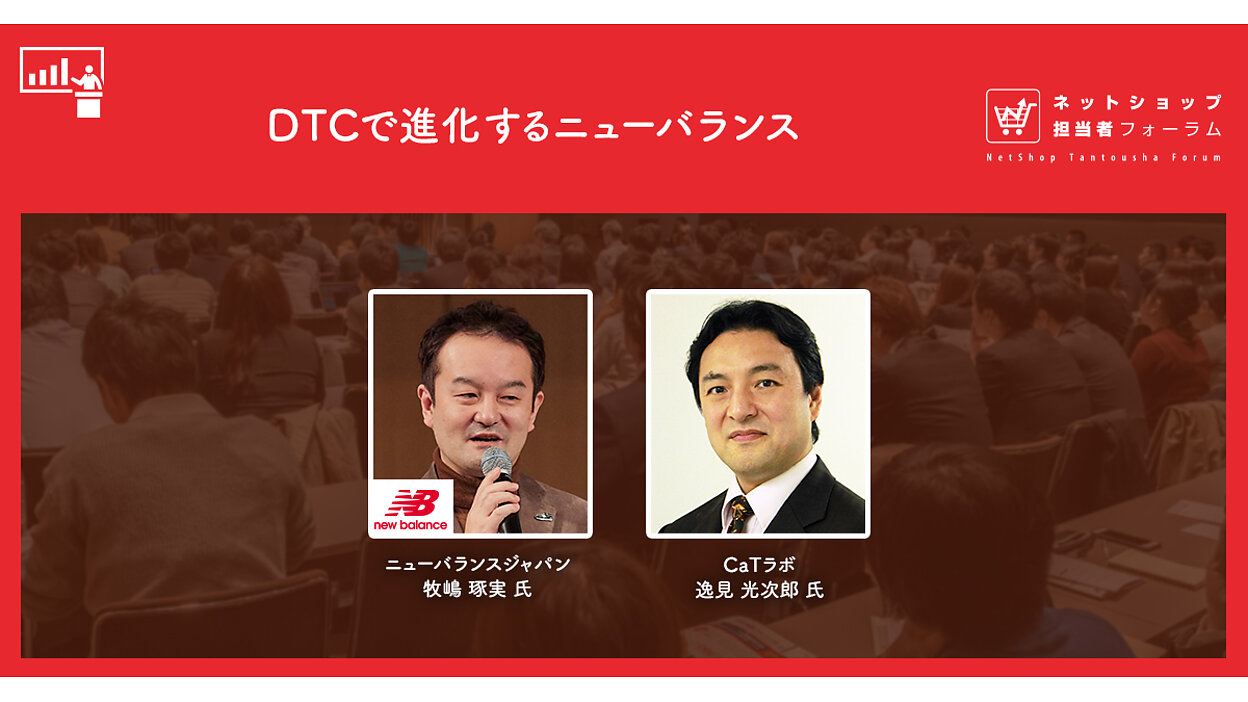 DTCで進化するニューバランス

ネットショップ
担当者フォーラム
NetShop Tantousha Forum

NB
new balance

ニューバランスジャパン
牧嶋 琢実 氏

CaTラボ
逸見 光次郎 氏